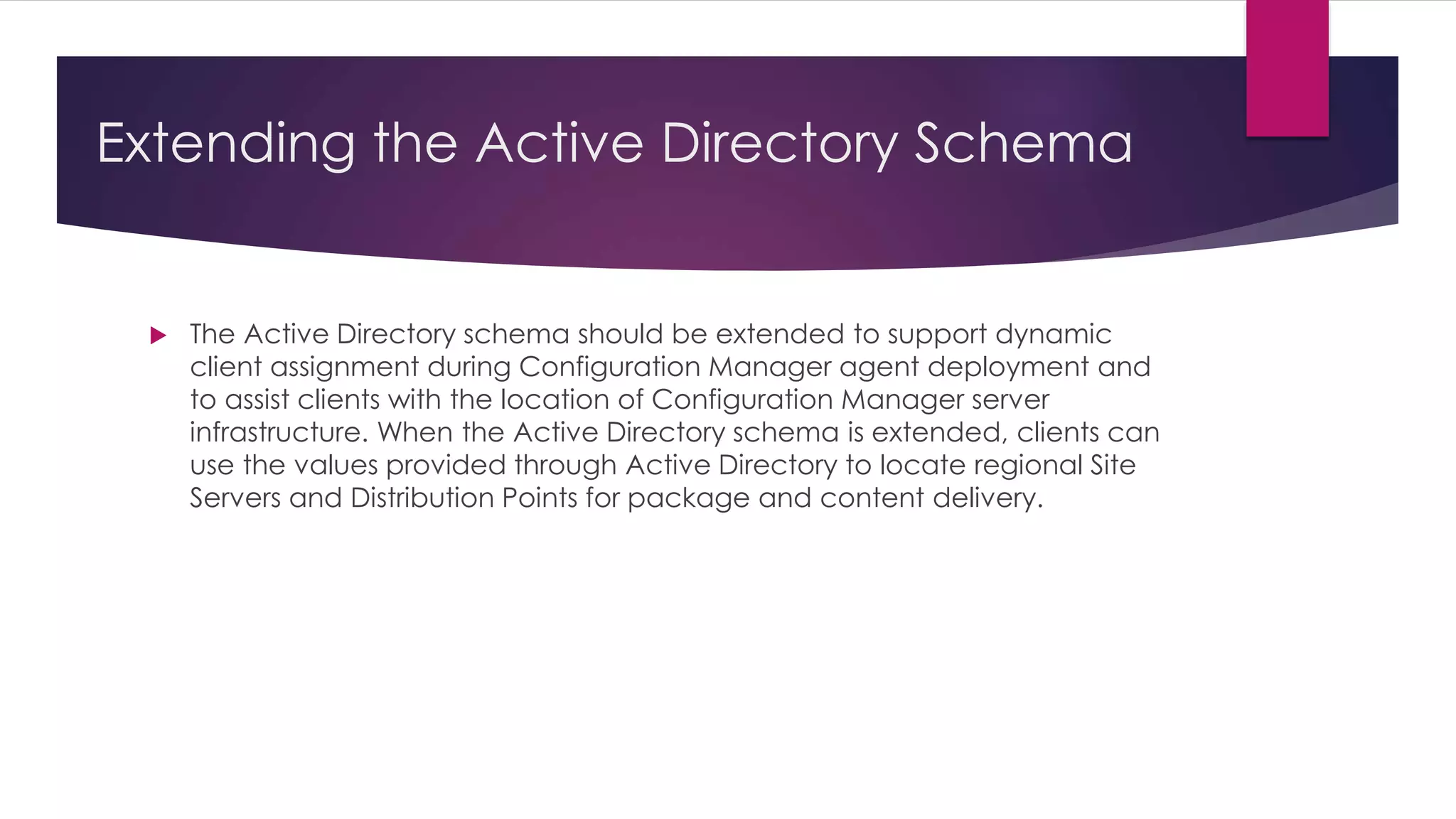 Extending the Active Directory Schema

The Active Directory schema should be extended to support dynamic client assignment during Configuration Manager agent deployment and to assist clients with the location of Configuration Manager server infrastructure. When the Active Directory schema is extended, clients can use the values provided through Active Directory to locate regional Site Servers and Distribution Points for package and content delivery.